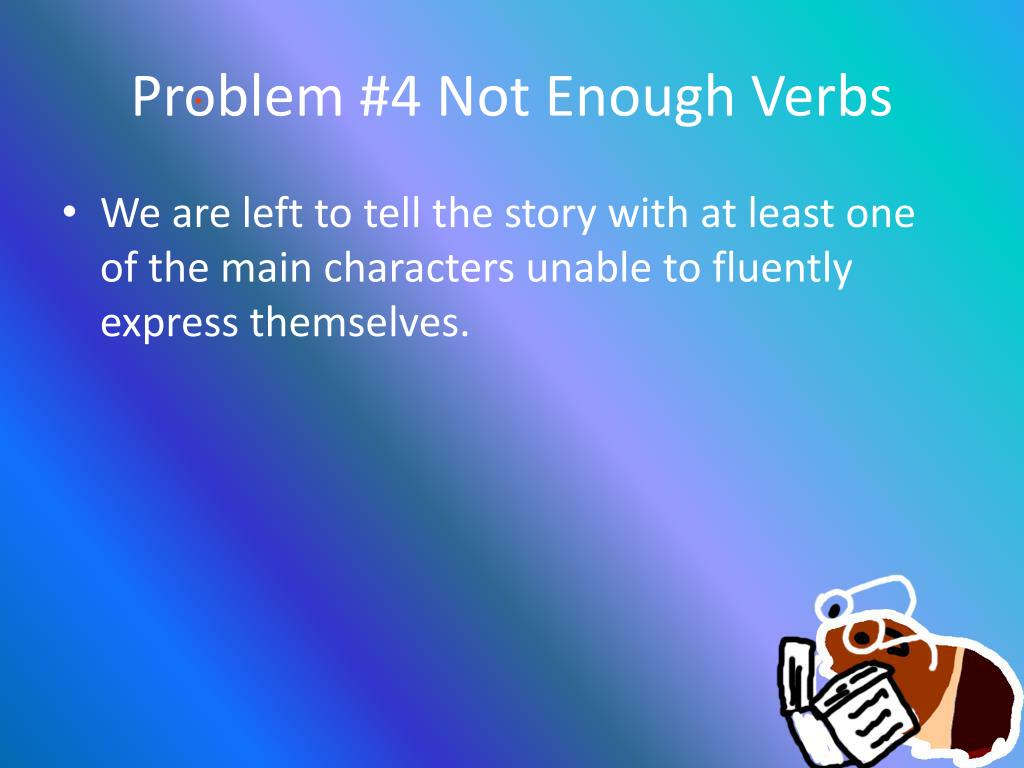 Problem #4 Not Enough Verbs

• We are left to tell the story with at least one of the main characters unable to fluently express themselves.